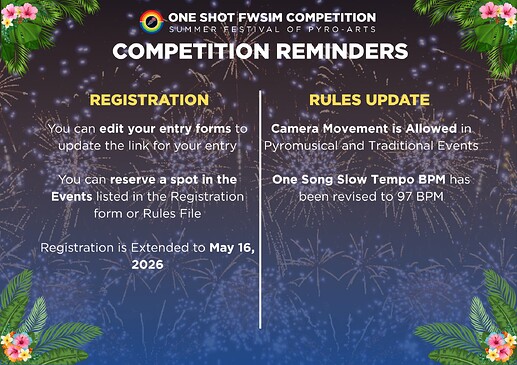 ONE SHOT FWSIM COMPETITION
SUMMER FESTIVAL OF PYRO-ARTS

COMPETITION REMINDERS

REGISTRATION

You can edit your entry forms to update the link for your entry

You can reserve a spot in the Events listed in the Registration form or Rules File

Registration is Extended to May 16, 2026

RULES UPDATE

Camera Movement is Allowed in Pyromusical and Traditional Events

One Song Slow Tempo BPM has been revised to 97 BPM